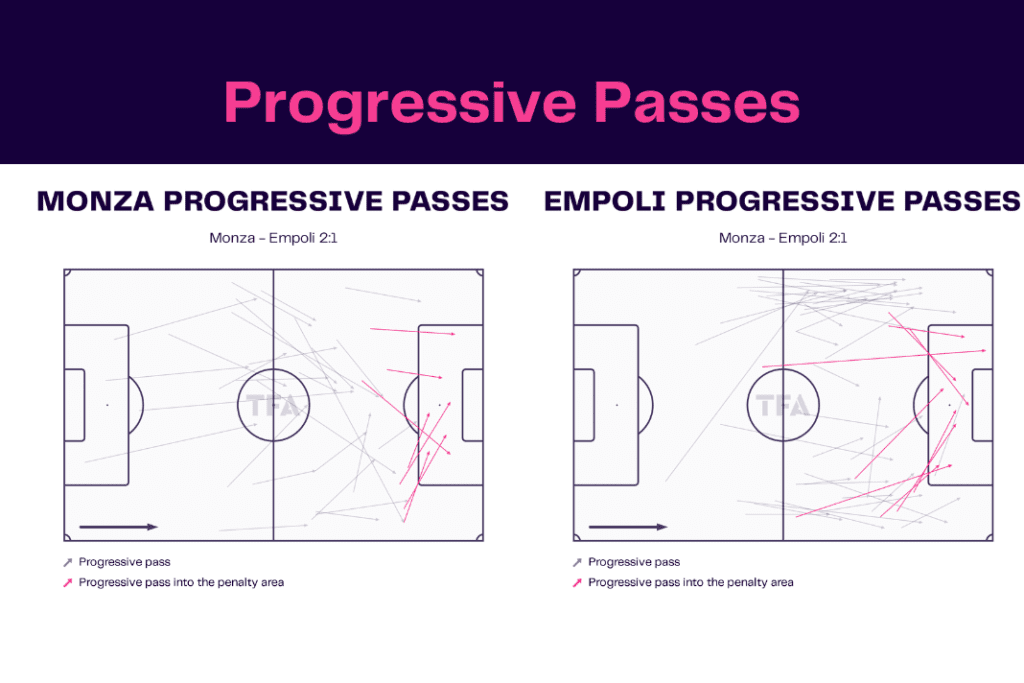 Progressive Passes

MONZA PROGRESSIVE PASSES

Monza – Empoli 2:1

TFA

Progressive pass
Progressive pass into the penalty area

EMPOLI PROGRESSIVE PASSES

Monza – Empoli 2:1

TFA

Progressive pass
Progressive pass into the penalty area